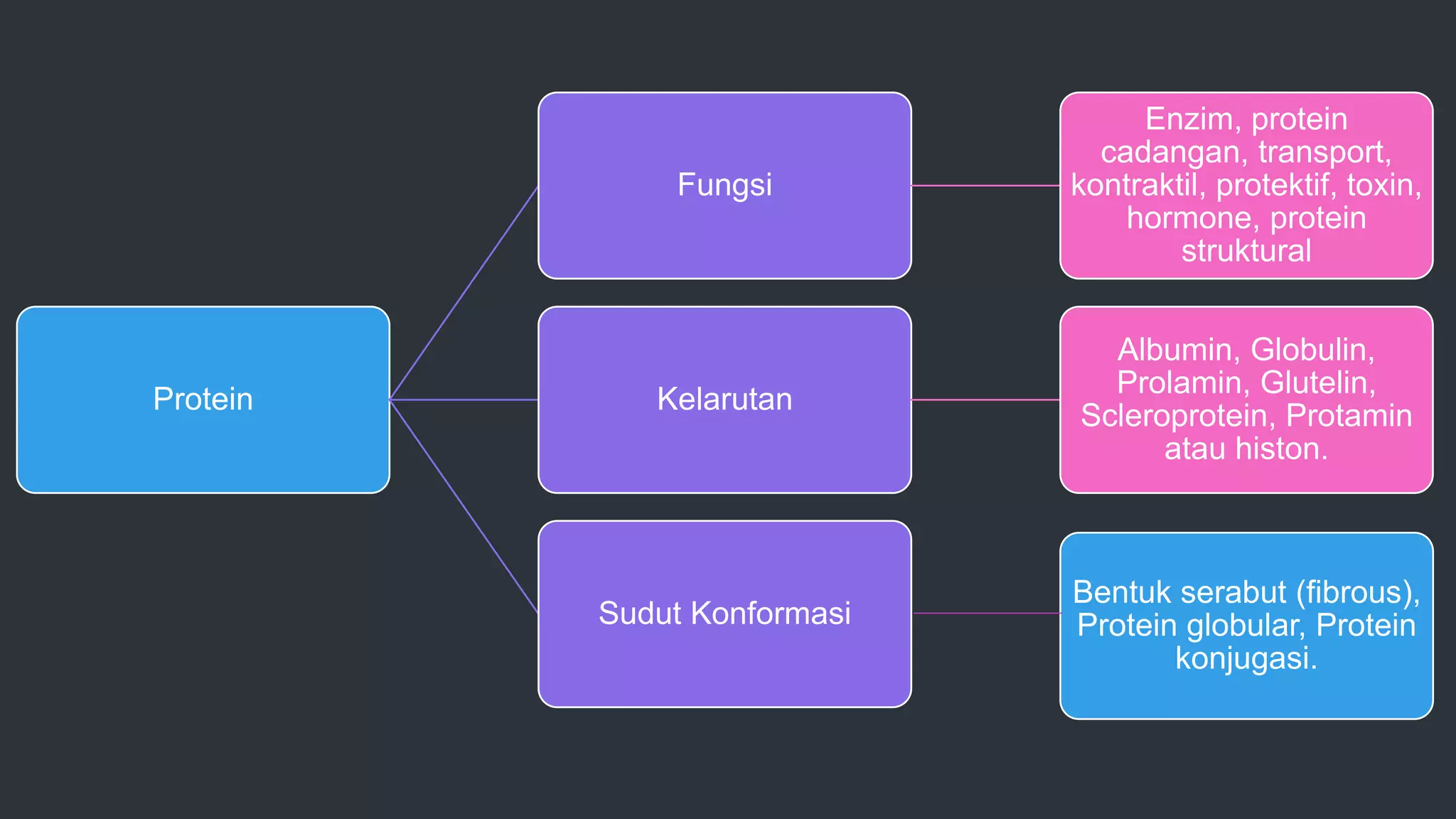 Protein

Fungsi

Enzim, protein cadangan, transport, kontraktil, protektif, toxin, hormone, protein struktural

Kelarutan

Albumin, Globulin, Prolamin, Glutelin, Scleroprotein, Protamin atau histon.

Sudut Konformasi

Bentuk serabut (fibrous), Protein globular, Protein konjugasi.